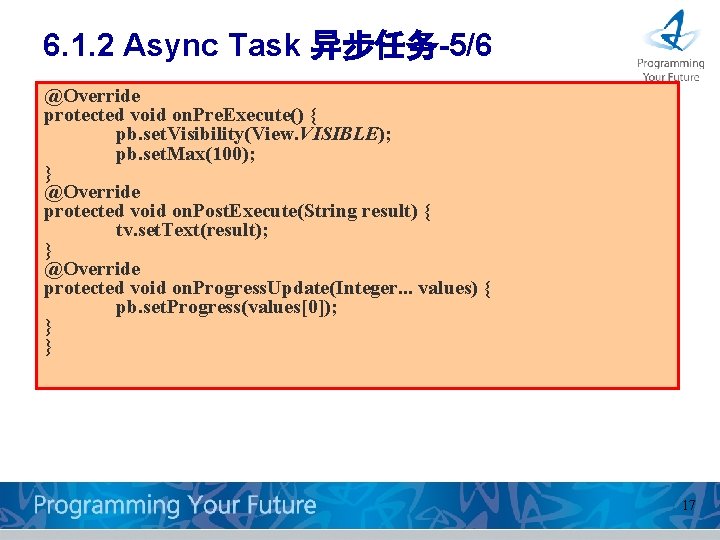 6.1.2 Async Task 异步任务-5/6

Programming Your Future

@Override
protected void onPreExecute() {
pb.setVisibility(View.VISIBLE);
pb.setMax(100);
}
@Override
protected void onPostExecute(String result) {
tv.setText(result);
}
@Override
protected void onProgressUpdate(Integer... values) {
pb.setProgress(values[0]);
}
}

Programming Your Future

17